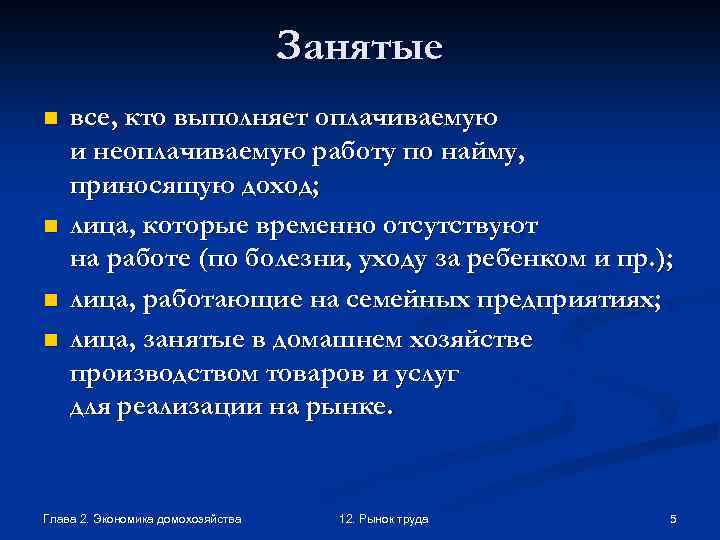 Занятые

■ все, кто выполняет оплачиваемую и неоплачиваемую работу по найму, приносящую доход;

■ лица, которые временно отсутствуют на работе (по болезни, уходу за ребенком и пр.);

■ лица, работающие на семейных предприятиях;

■ лица, занятые в домашнем хозяйстве производством товаров и услуг для реализации на рынке.

Глава 2. Экономика домохозяйства

12. Рынок труда

5